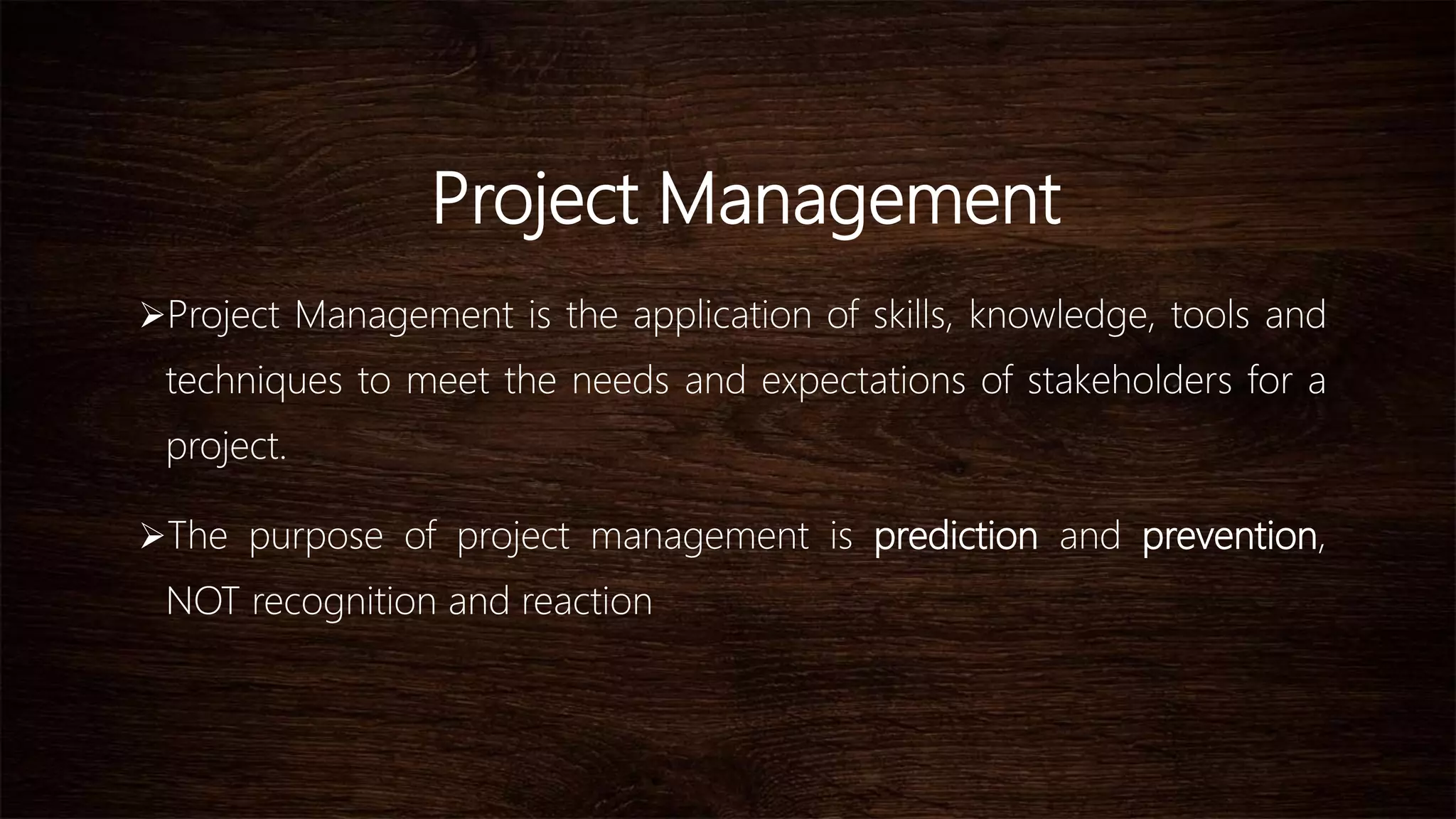 Project Management

➢Project Management is the application of skills, knowledge, tools and techniques to meet the needs and expectations of stakeholders for a project.

➢The purpose of project management is prediction and prevention, NOT recognition and reaction